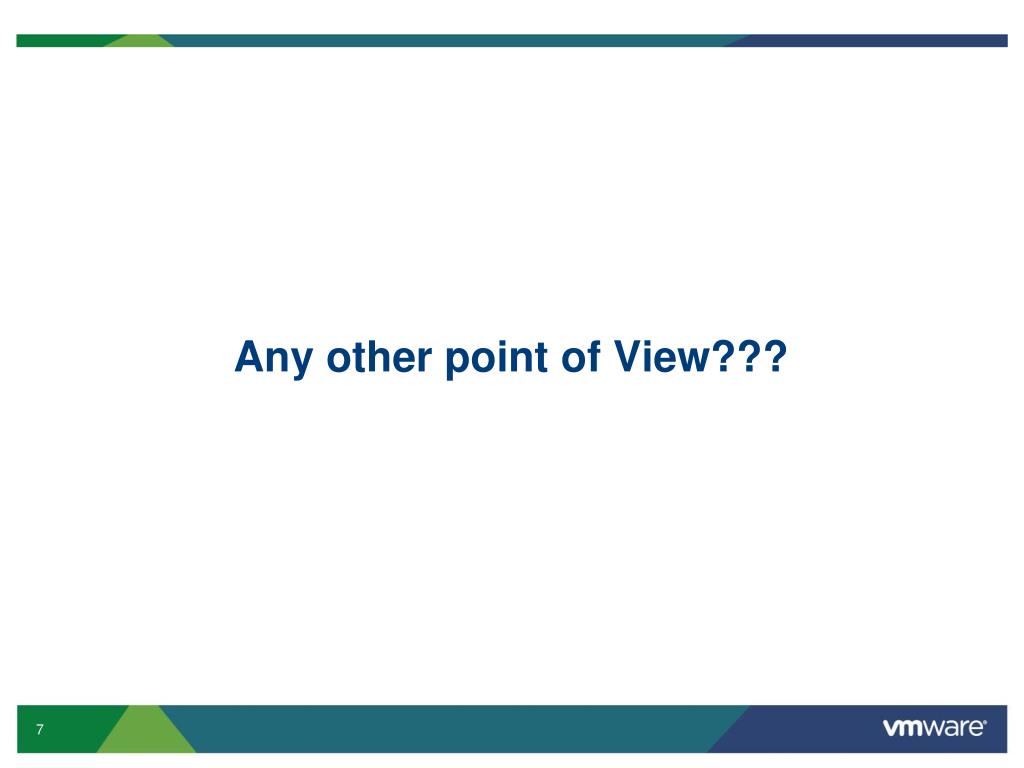 Any other point of View???

7

vmware®